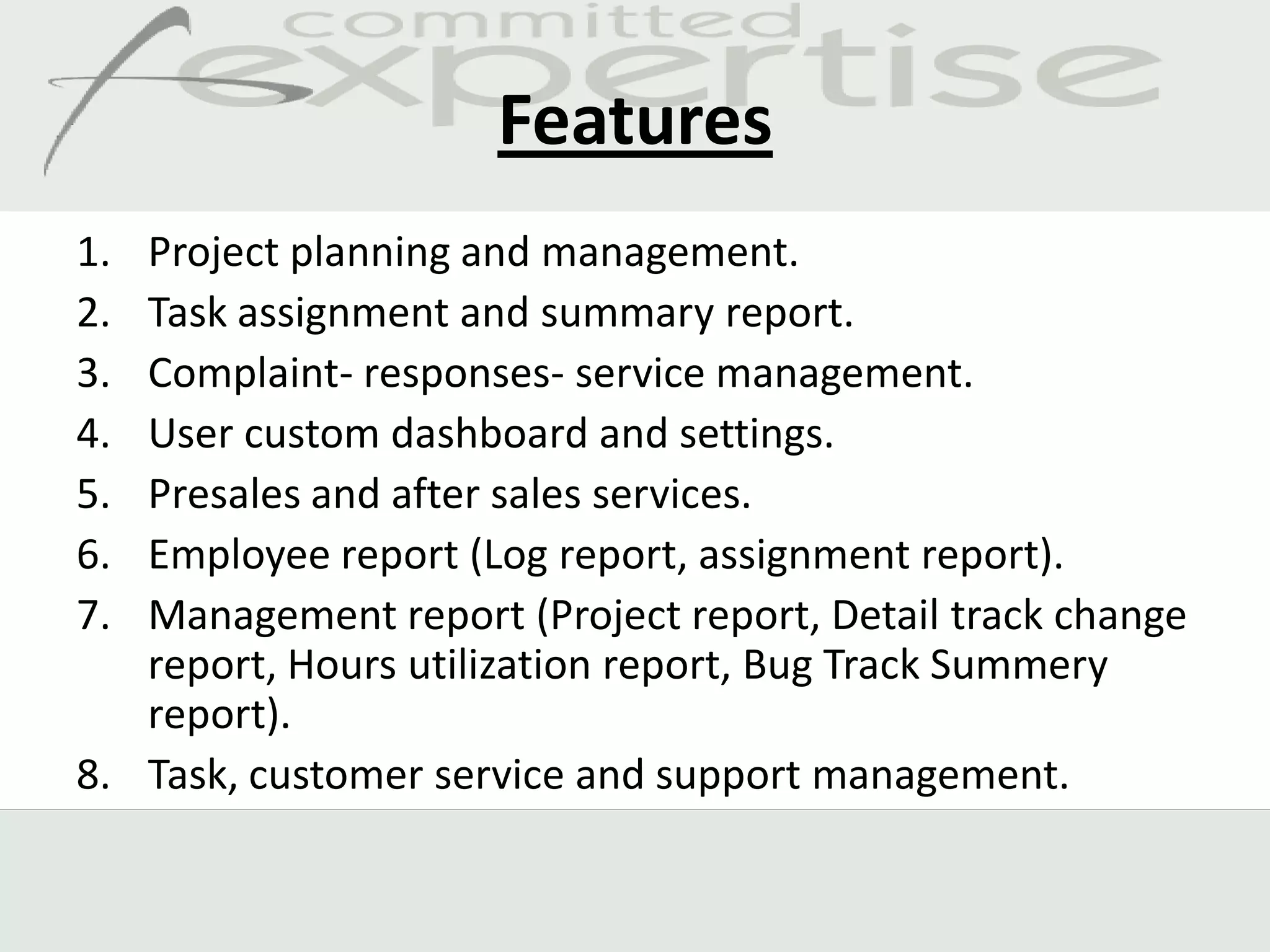 committed expertise

Features

1. Project planning and management.
2. Task assignment and summary report.
3. Complaint- responses- service management.
4. User custom dashboard and settings.
5. Presales and after sales services.
6. Employee report (Log report, assignment report).
7. Management report (Project report, Detail track change report, Hours utilization report, Bug Track Summery report).
8. Task, customer service and support management.